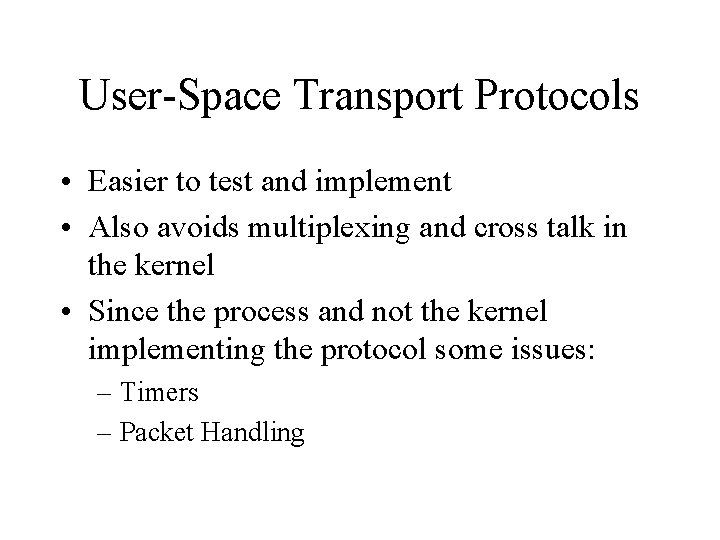 User-Space Transport Protocols

• Easier to test and implement
• Also avoids multiplexing and cross talk in the kernel
• Since the process and not the kernel implementing the protocol some issues:
– Timers
– Packet Handling